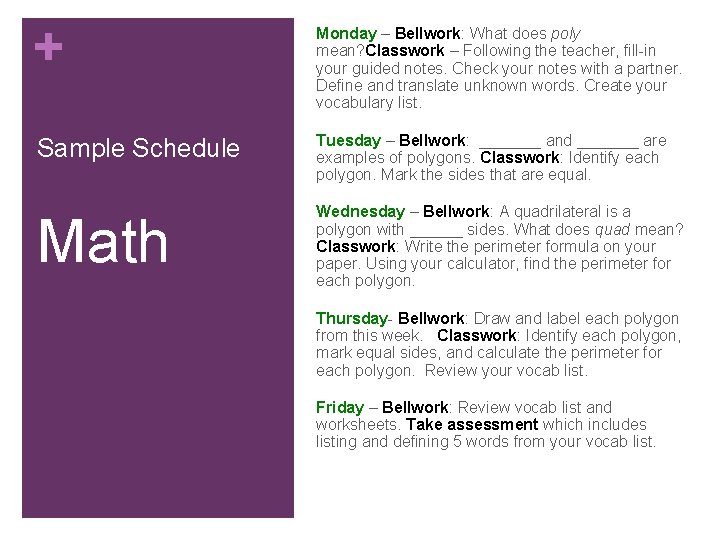 +

Sample Schedule

Math

Monday – Bellwork: What does poly mean?Classwork – Following the teacher, fill-in your guided notes. Check your notes with a partner. Define and translate unknown words. Create your vocabulary list.

Tuesday – Bellwork: _______ and _______ are examples of polygons. Classwork: Identify each polygon. Mark the sides that are equal.

Wednesday – Bellwork: A quadrilateral is a polygon with ______ sides. What does quad mean? Classwork: Write the perimeter formula on your paper. Using your calculator, find the perimeter for each polygon.

Thursday- Bellwork: Draw and label each polygon from this week. Classwork: Identify each polygon, mark equal sides, and calculate the perimeter for each polygon. Review your vocab list.

Friday – Bellwork: Review vocab list and worksheets. Take assessment which includes listing and defining 5 words from your vocab list.